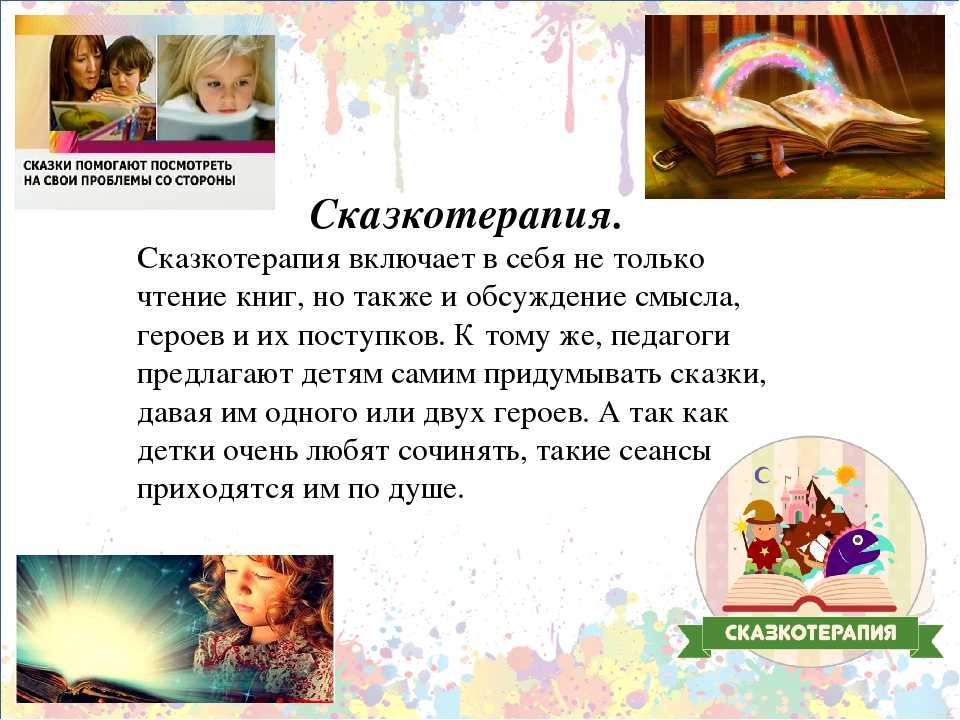 СКАЗКИ ПОМОГАЮТ ПОСМОТРЕТЬ НА СВОИ ПРОБЛЕМЫ СО СТОРОНЫ

Сказкотерапия.

Сказкотерапия включает в себя не только чтение книг, но также и обсуждение смысла, героев и их поступков. К тому же, педагоги предлагают детям самим придумывать сказки, давая им одного или двух героев. А так как детки очень любят сочинять, такие сеансы приходятся им по душе.

СКАЗКОТЕРАПИЯ